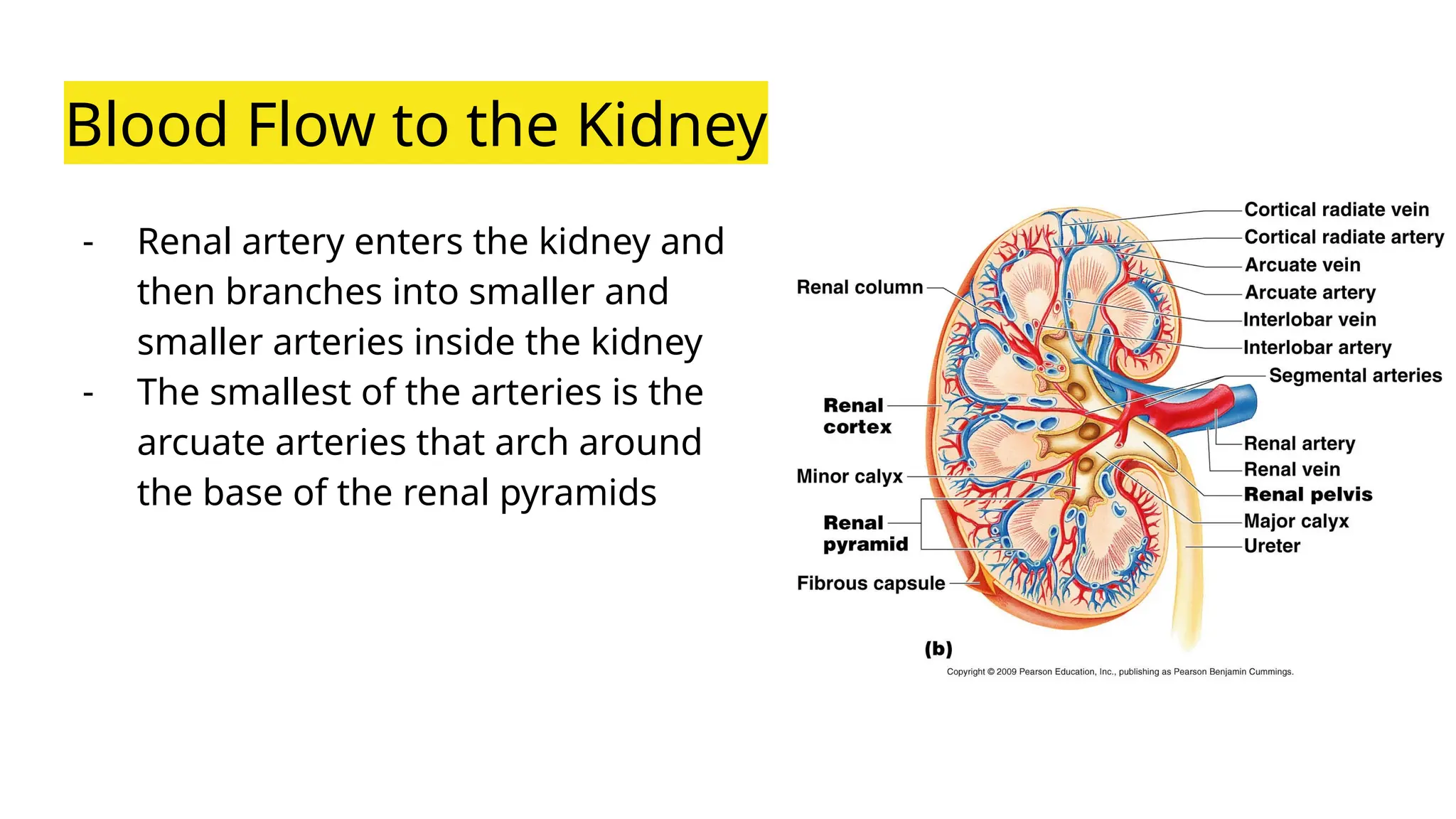 Blood Flow to the Kidney

- Renal artery enters the kidney and then branches into smaller and smaller arteries inside the kidney
- The smallest of the arteries is the arcuate arteries that arch around the base of the renal pyramids

Renal column

Renal cortex

Minor calyx

Renal pyramid

Fibrous capsule

Cortical radiate vein
Cortical radiate artery
Arcuate vein
Arcuate artery
Interlobar vein
Interlobar artery
Segmental arteries
Renal artery
Renal vein
Renal pelvis
Major calyx
Ureter

(b)

Copyright © 2009 Pearson Education, Inc., publishing as Pearson Benjamin Cummings.